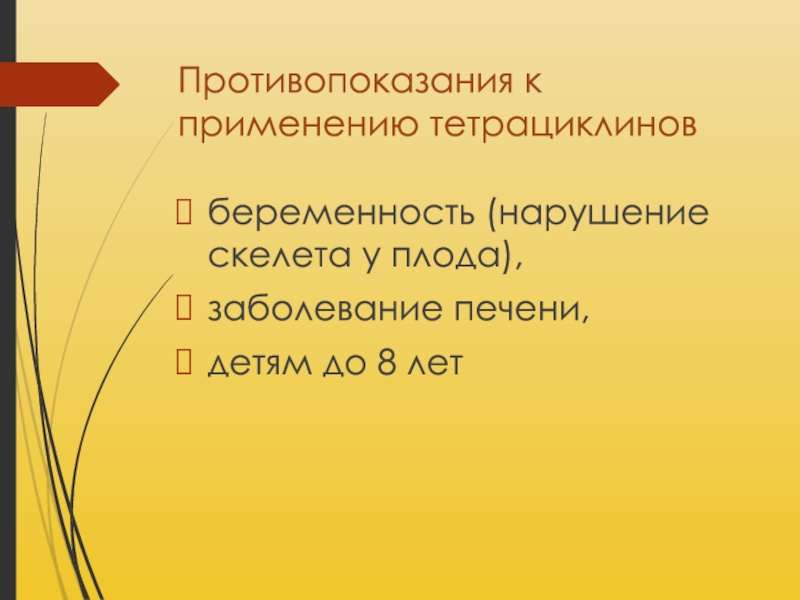 Противопоказания к применению тетрациклинов

беременность (нарушение скелета у плода),

заболевание печени,

детям до 8 лет